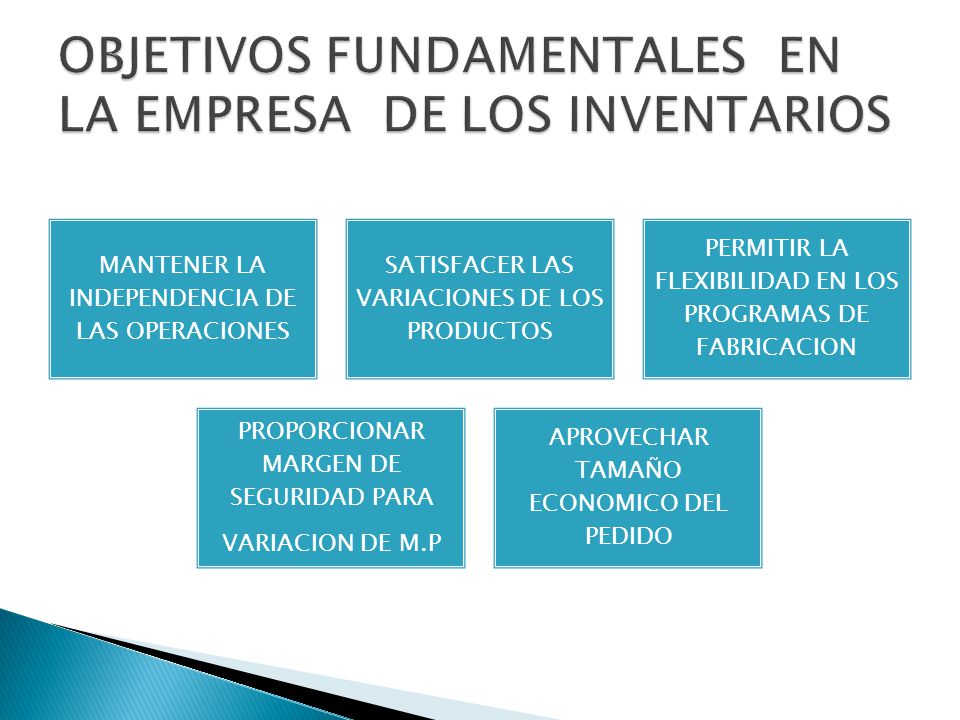 OBJETIVOS FUNDAMENTALES EN LA EMPRESA DE LOS INVENTARIOS

MANTENER LA INDEPENDENCIA DE LAS OPERACIONES

SATISFACER LAS VARIACIONES DE LOS PRODUCTOS

PERMITIR LA FLEXIBILIDAD EN LOS PROGRAMAS DE FABRICACION

PROPORCIONAR MARGEN DE SEGURIDAD PARA

VARIACION DE M.P

APROVECHAR TAMAÑO ECONOMICO DEL PEDIDO